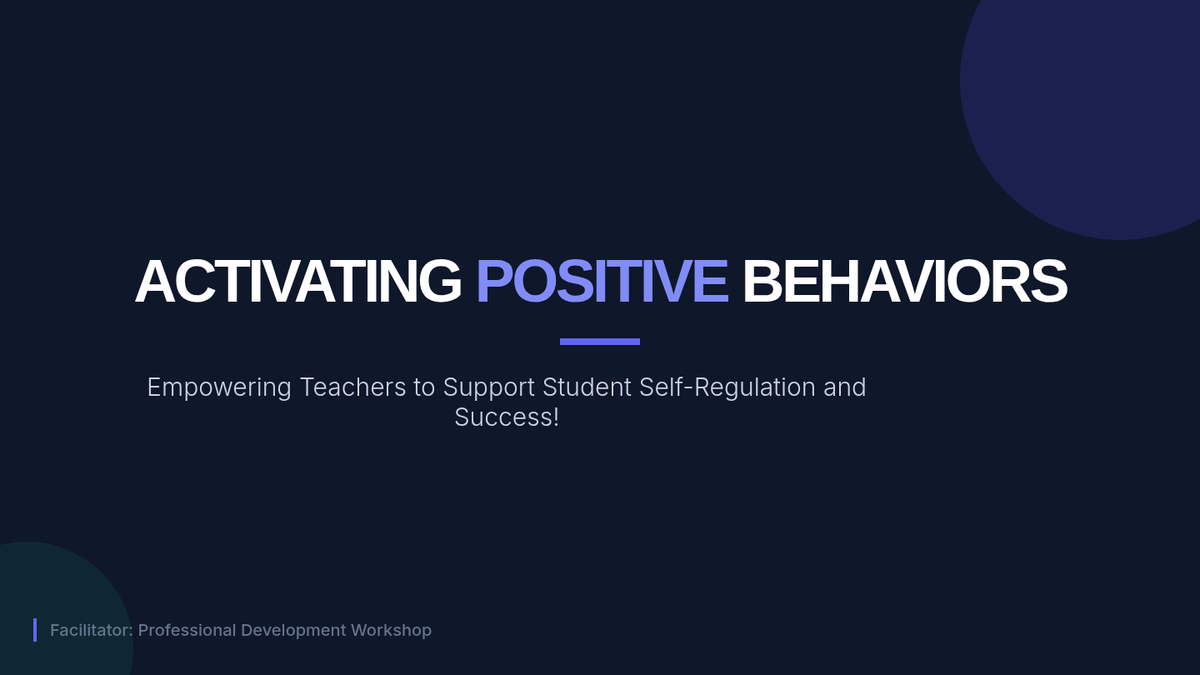 ACTIVATING POSITIVE BEHAVIORS

Empowering Teachers to Support Student Self-Regulation and Success!

Facilitator: Professional Development Workshop